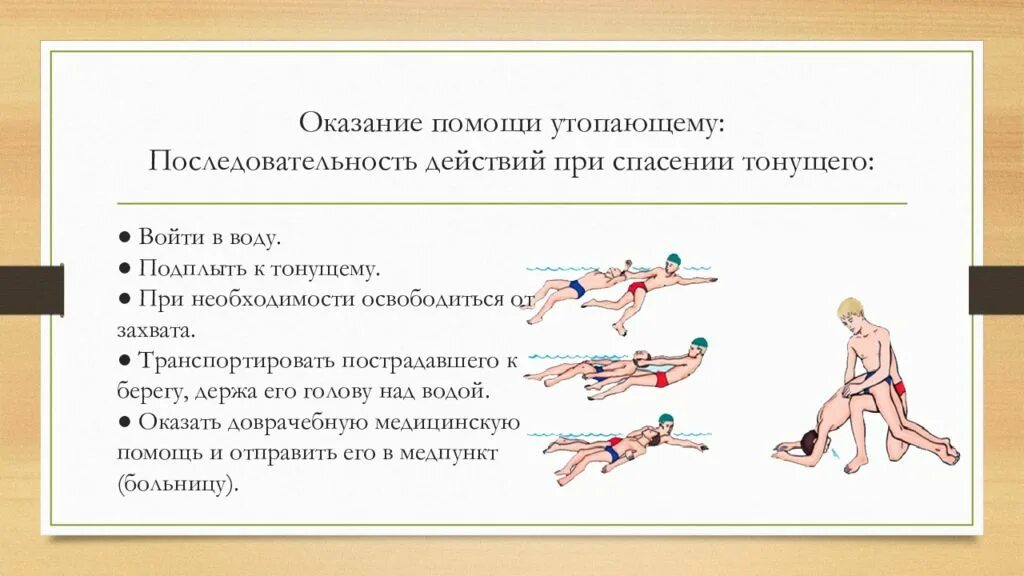 Оказание помощи утопающему:
Последовательность действий при спасении тонущего:

● Войти в воду.
● Подплыть к тонущему.
● При необходимости освободиться от захвата.
● Транспортировать пострадавшего к берегу, держа его голову над водой.
● Оказать доврачебную медицинскую помощь и отправить его в медпункт (больницу).